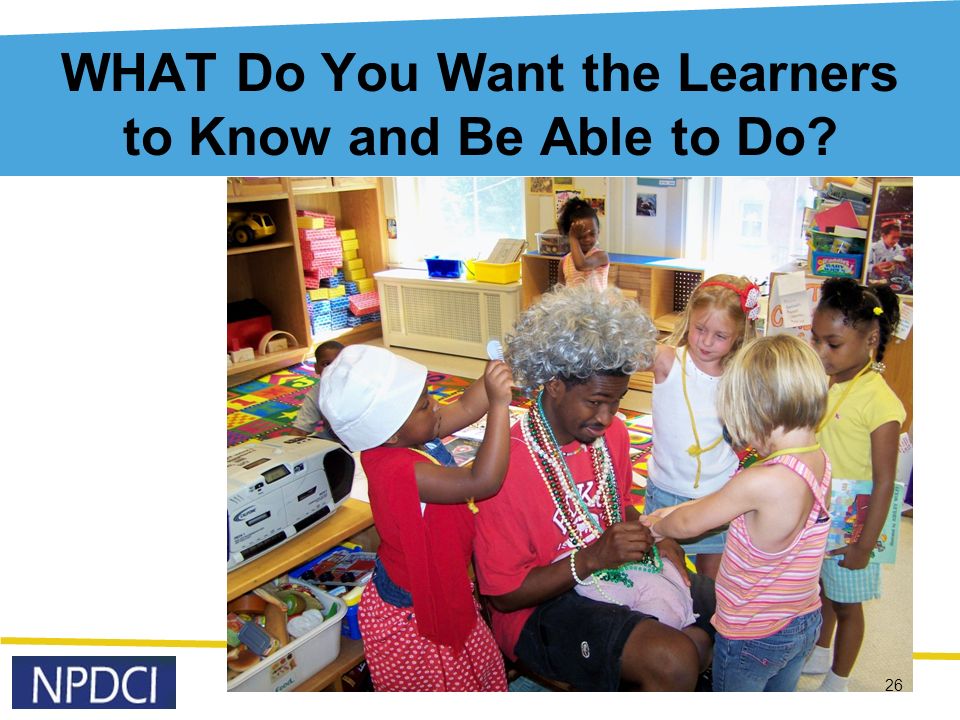 WHAT Do You Want the Learners to Know and Be Able to Do?

NPDCI

26